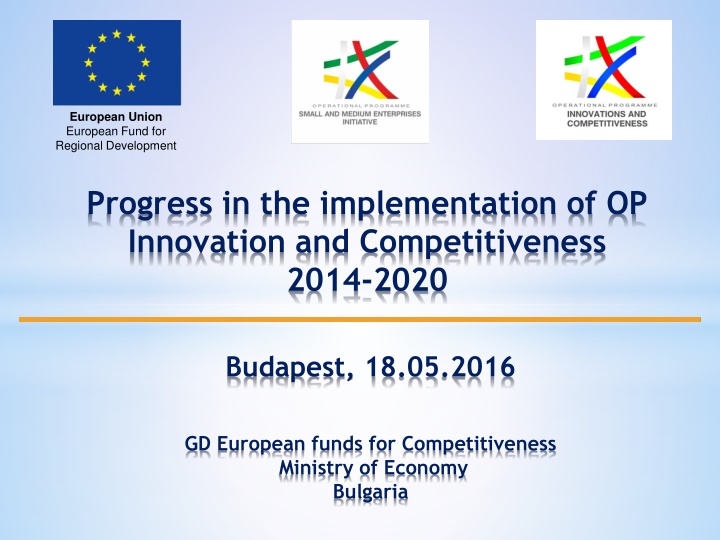 European Union
European Fund for
Regional Development

OPERATIONAL PROGRAMME
SMALL AND MEDIUM ENTERPRISES
INITIATIVE

OPERATIONAL PROGRAMME
INNOVATIONS AND
COMPETITIVENESS

Progress in the implementation of OP Innovation and Competitiveness 2014-2020

Budapest, 18.05.2016

GD European funds for Competitiveness
Ministry of Economy
Bulgaria